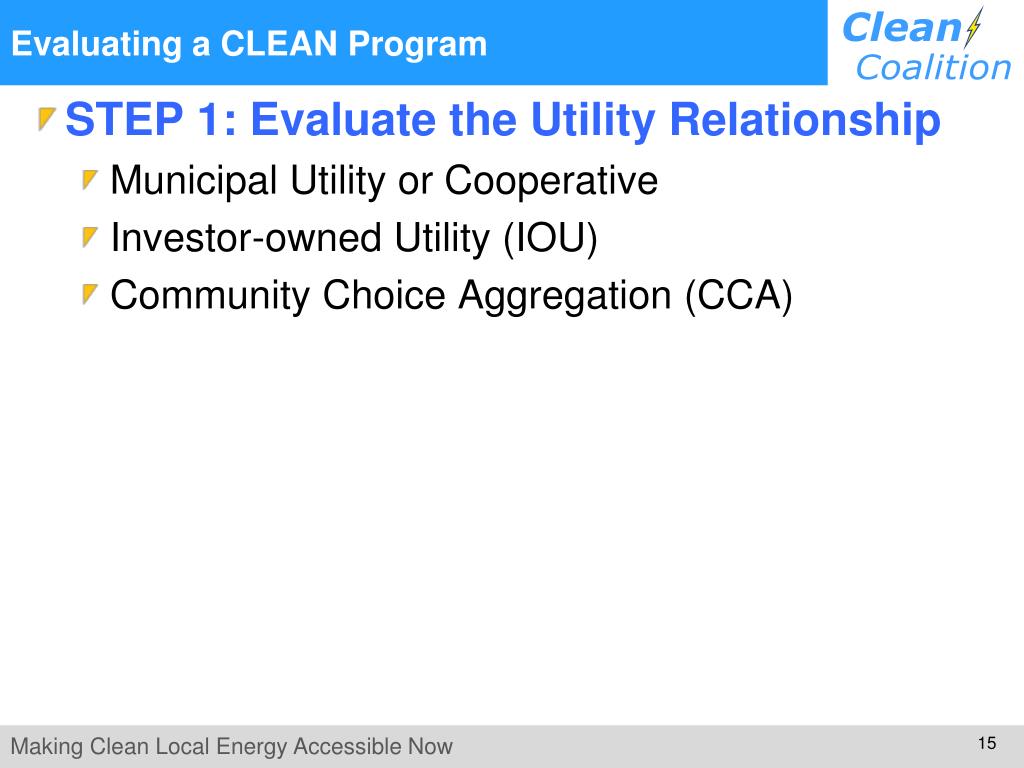 Evaluating a CLEAN Program

Clean Coalition

STEP 1: Evaluate the Utility Relationship

Municipal Utility or Cooperative

Investor-owned Utility (IOU)

Community Choice Aggregation (CCA)

Making Clean Local Energy Accessible Now

15